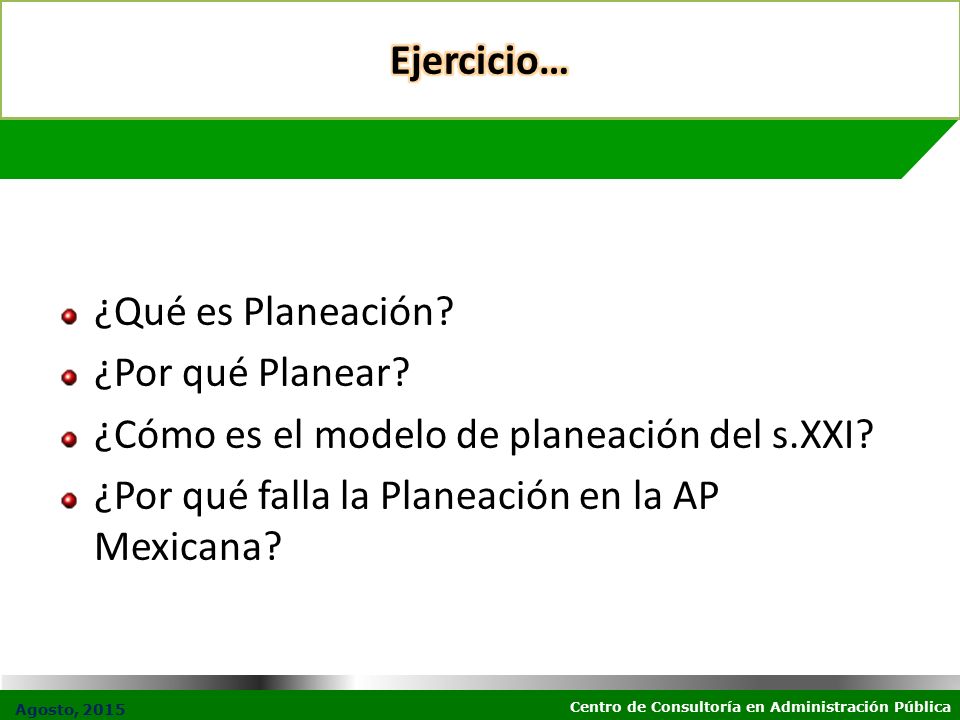 Ejercicio…

¿Qué es Planeación?
¿Por qué Planear?
¿Cómo es el modelo de planeación del s.XXI?
¿Por qué falla la Planeación en la AP Mexicana?

Agosto, 2015

Centro de Consultoría en Administración Pública